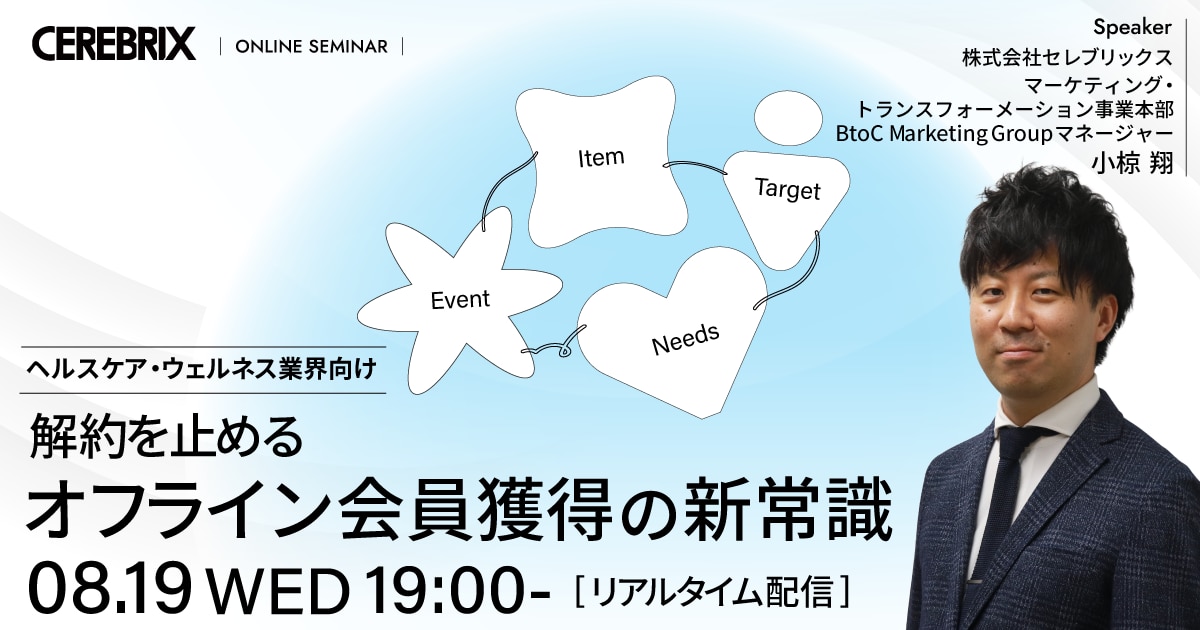 CEREBRIX | ONLINE SEMINAR |

Speaker
株式会社セレブリックス
マーケティング・
トランスフォーメーション事業本部
BtoC Marketing Groupマネージャー
小椋 翔

Item
Target
Event
Needs

ヘルスケア・ウェルネス業界向け

解約を止める
オフライン会員獲得の新常識

08.19 WED 19:00- [リアルタイム配信]